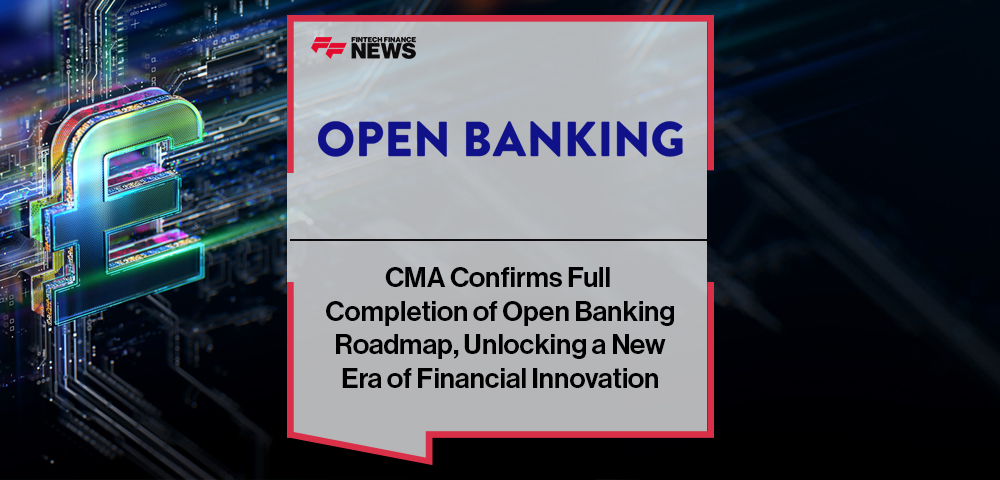 FINTECH FINANCE NEWS

OPEN BANKING

CMA Confirms Full Completion of Open Banking Roadmap, Unlocking a New Era of Financial Innovation